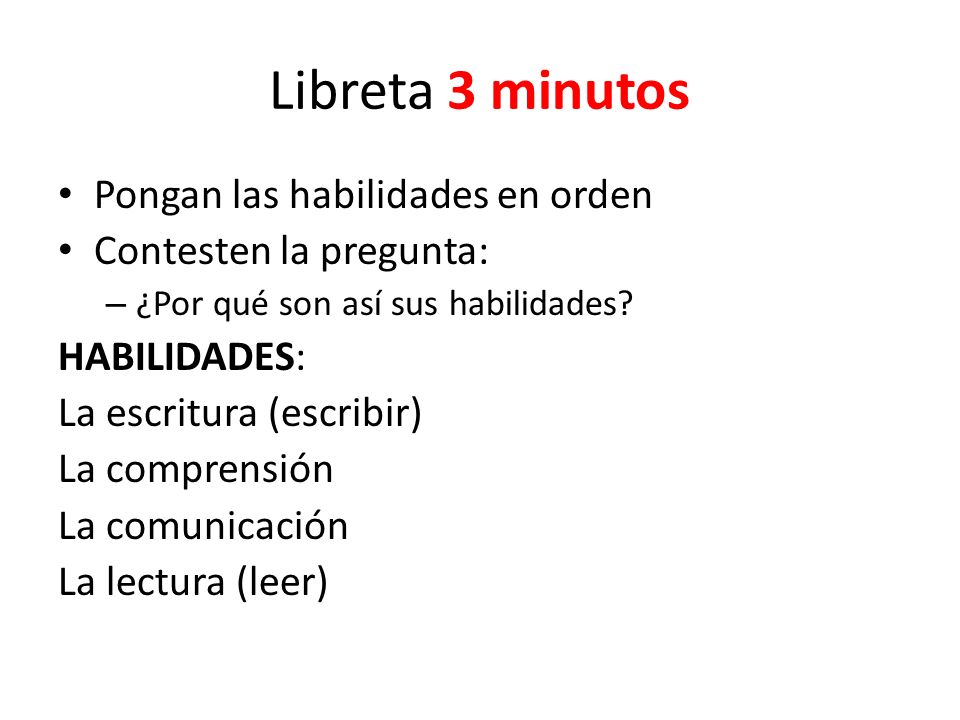 Libreta 3 minutos

• Pongan las habilidades en orden
• Contesten la pregunta:
– ¿Por qué son así sus habilidades?

HABILIDADES:
La escritura (escribir)
La comprensión
La comunicación
La lectura (leer)